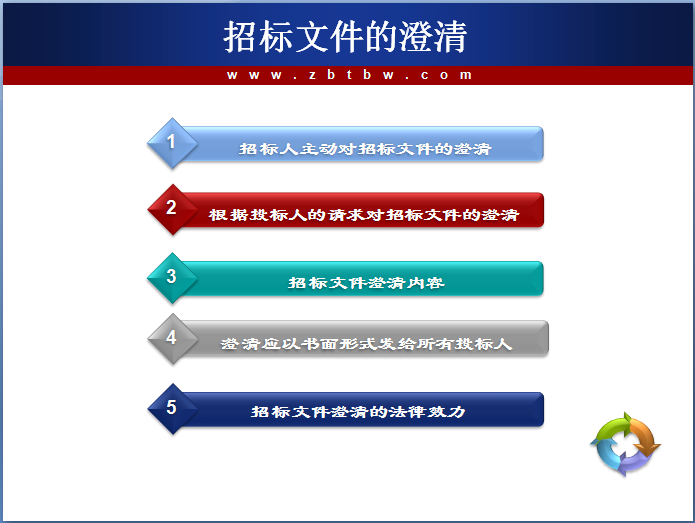 招标文件的澄清

www.zbtbw.com

1 招标人主动对招标文件的澄清

2 根据投标人的请求对招标文件的澄清

3 招标文件澄清内容

4 澄清应以书面形式发给所有投标人

5 招标文件澄清的法律效力